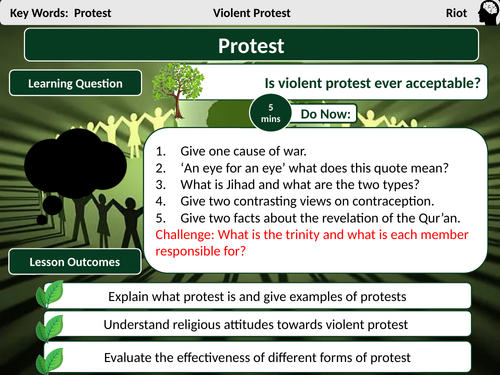 Key Words: Protest Violent Protest Riot

Protest

Learning Question

Is violent protest ever acceptable?

5 mins

Do Now:

1. Give one cause of war.
2. ‘An eye for an eye’ what does this quote mean?
3. What is Jihad and what are the two types?
4. Give two contrasting views on contraception.
5. Give two facts about the revelation of the Qur’an.

Challenge: What is the trinity and what is each member responsible for?

Lesson Outcomes

Explain what protest is and give examples of protests

Understand religious attitudes towards violent protest

Evaluate the effectiveness of different forms of protest